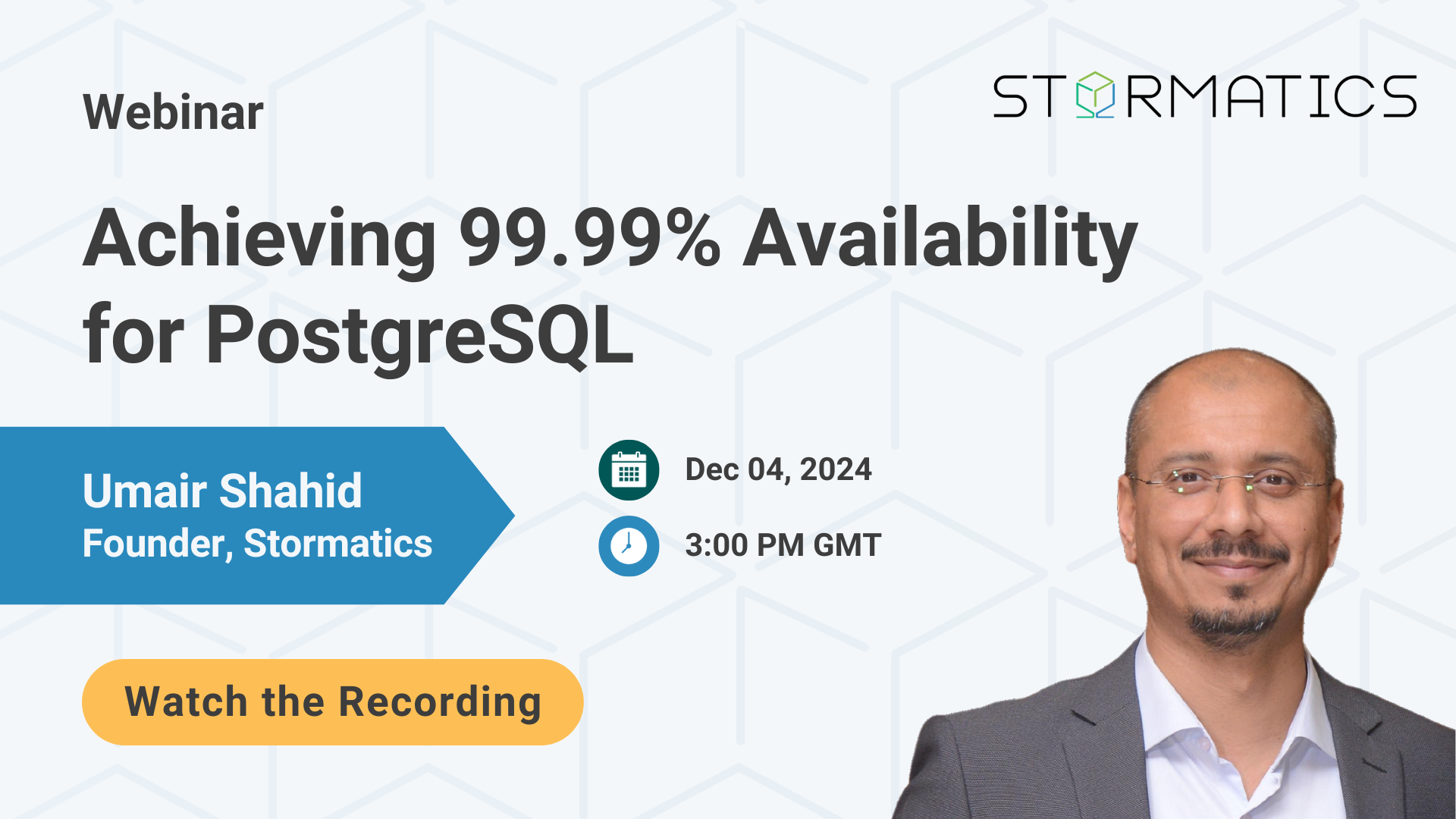 Webinar

STORMATICS

Achieving 99.99% Availability for PostgreSQL

Umair Shahid
Founder, Stormatics

Dec 04, 2024

3:00 PM GMT

Watch the Recording